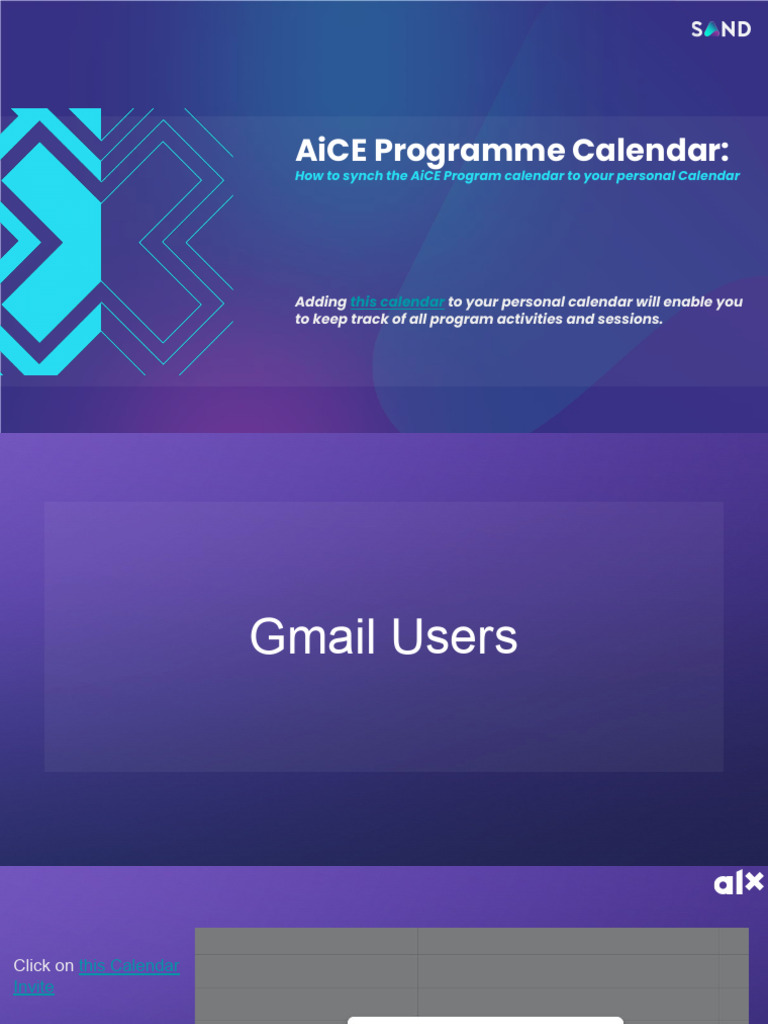 SAND

AiCE Programme Calendar:
How to synch the AiCE Program calendar to your personal Calendar

Adding this calendar to your personal calendar will enable you to keep track of all program activities and sessions.

Gmail Users

alx

Click on this Calendar Invite